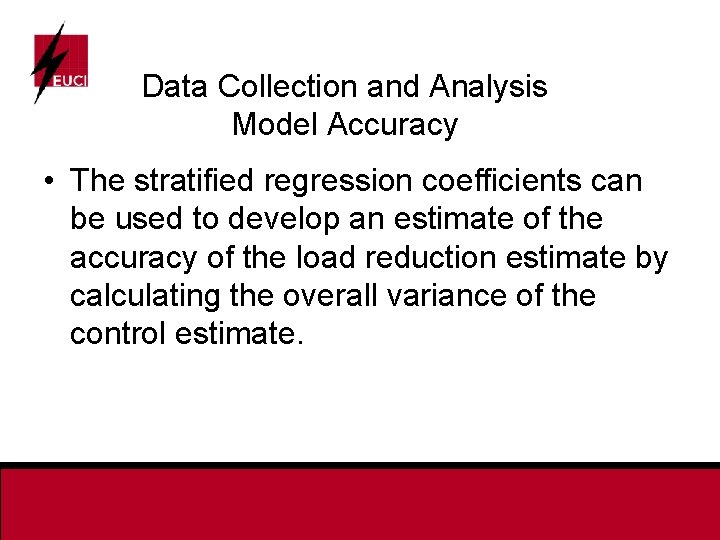 EUCI

Data Collection and Analysis
Model Accuracy

• The stratified regression coefficients can be used to develop an estimate of the accuracy of the load reduction estimate by calculating the overall variance of the control estimate.